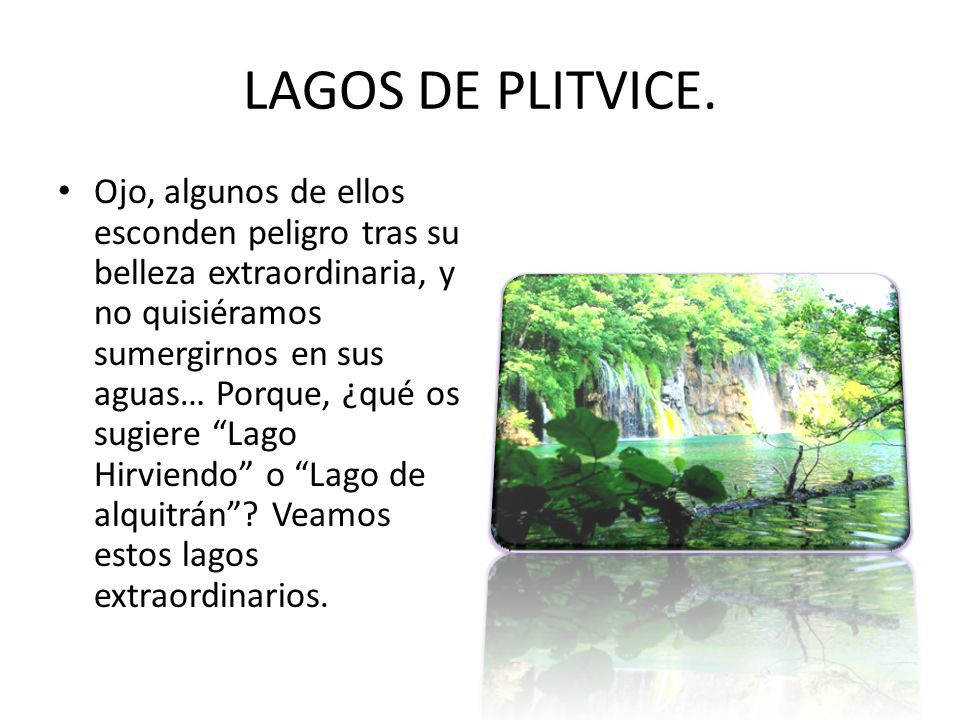 LAGOS DE PLITVICE.

• Ojo, algunos de ellos esconden peligro tras su belleza extraordinaria, y no quisiéramos sumergirnos en sus aguas… Porque, ¿qué os sugiere “Lago Hirviendo” o “Lago de alquitrán”? Veamos estos lagos extraordinarios.